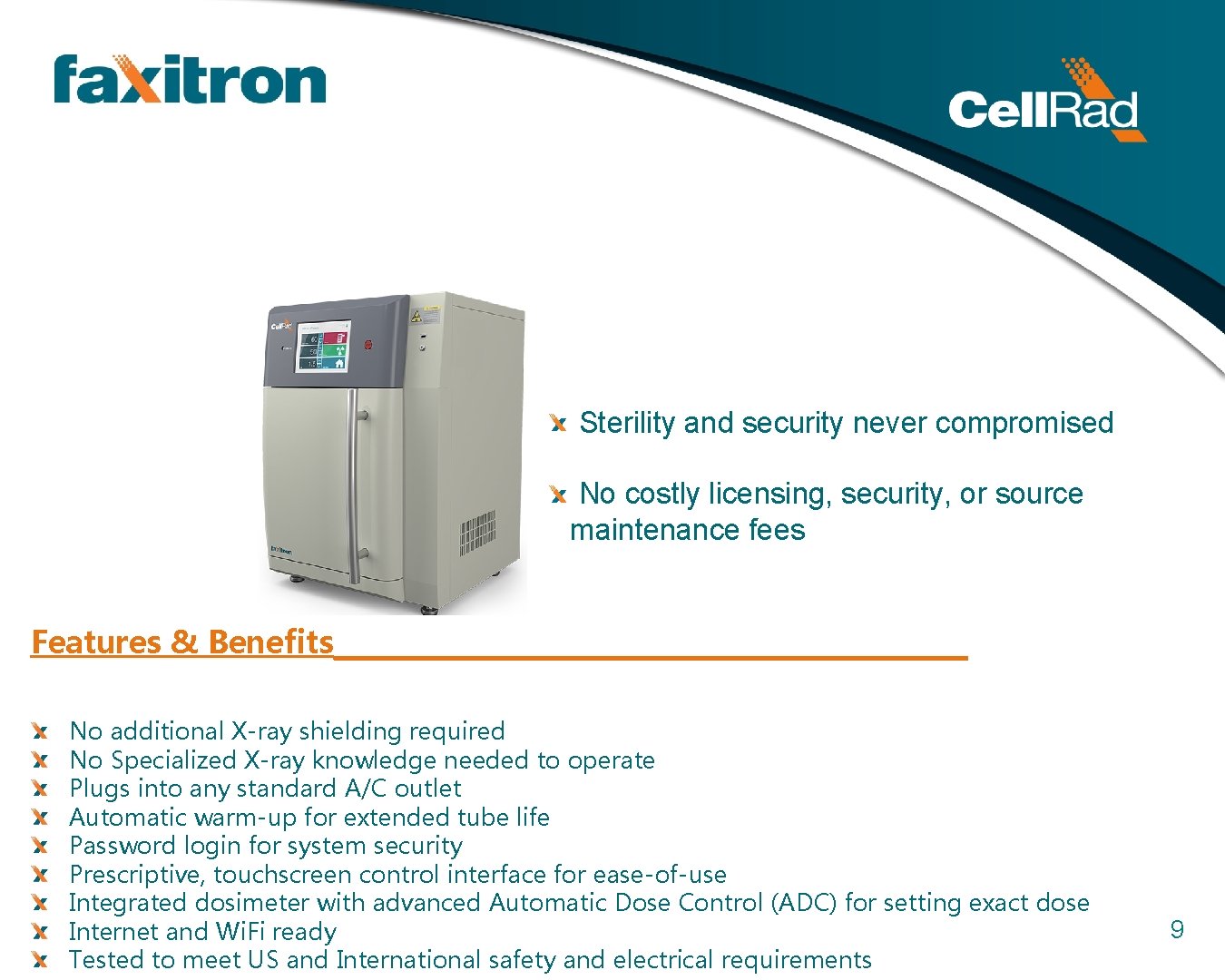 faxitron

CellRad

Sterility and security never compromised

No costly licensing, security, or source maintenance fees

Features & Benefits

No additional X-ray shielding required
No Specialized X-ray knowledge needed to operate
Plugs into any standard A/C outlet
Automatic warm-up for extended tube life
Password login for system security
Prescriptive, touchscreen control interface for ease-of-use
Integrated dosimeter with advanced Automatic Dose Control (ADC) for setting exact dose
Internet and WiFi ready
Tested to meet US and International safety and electrical requirements

9